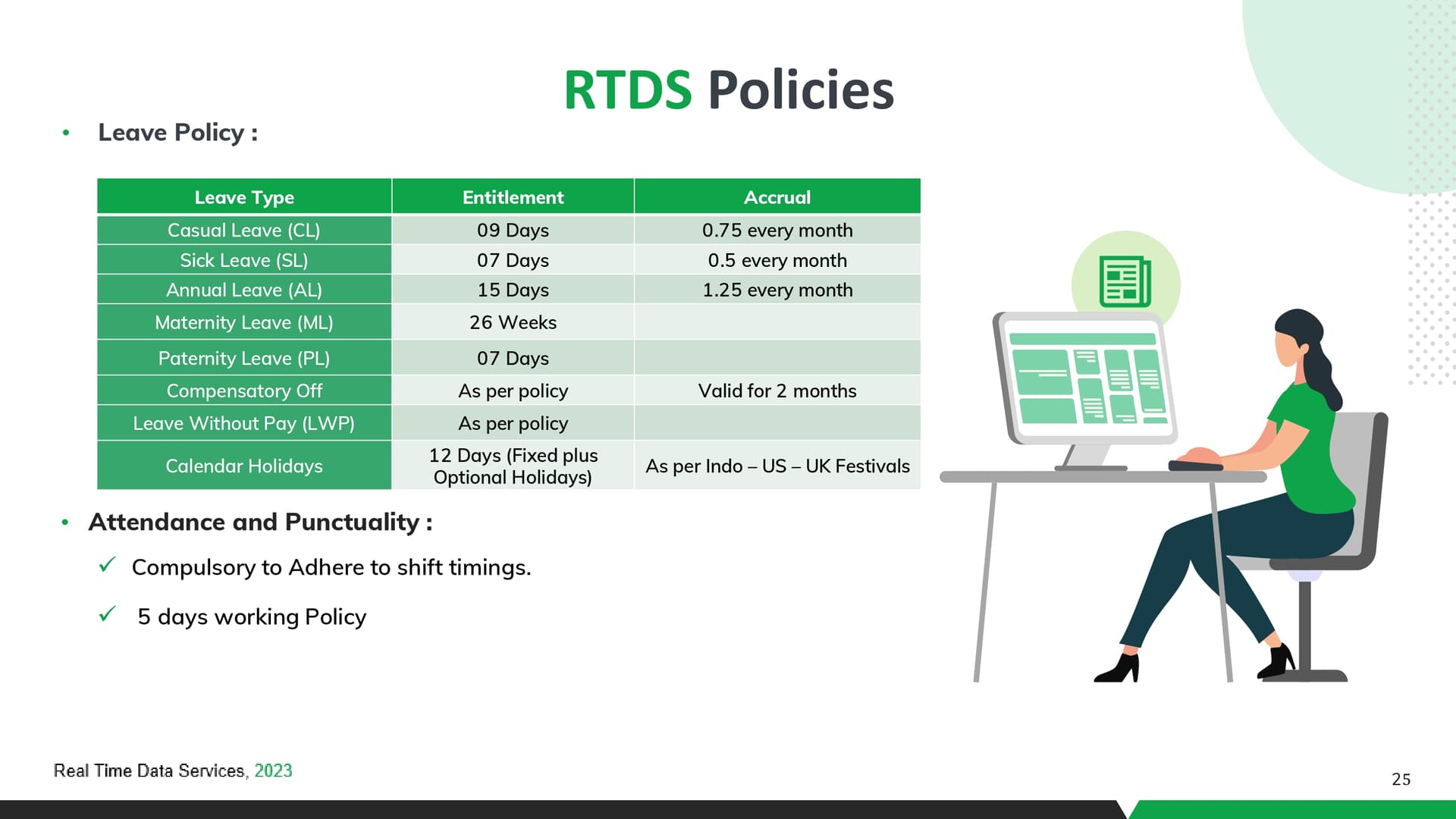 RTDS Policies

• Leave Policy :

| Leave Type | Entitlement | Accrual |
|---|---|---|
| Casual Leave (CL) | 09 Days | 0.75 every month |
| Sick Leave (SL) | 07 Days | 0.5 every month |
| Annual Leave (AL) | 15 Days | 1.25 every month |
| Maternity Leave (ML) | 26 Weeks | |
| Paternity Leave (PL) | 07 Days | |
| Compensatory Off | As per policy | Valid for 2 months |
| Leave Without Pay (LWP) | As per policy | |
| Calendar Holidays | 12 Days (Fixed plus Optional Holidays) | As per Indo – US – UK Festivals |

• Attendance and Punctuality :

✓ Compulsory to Adhere to shift timings.

✓ 5 days working Policy

Real Time Data Services, 2023

25